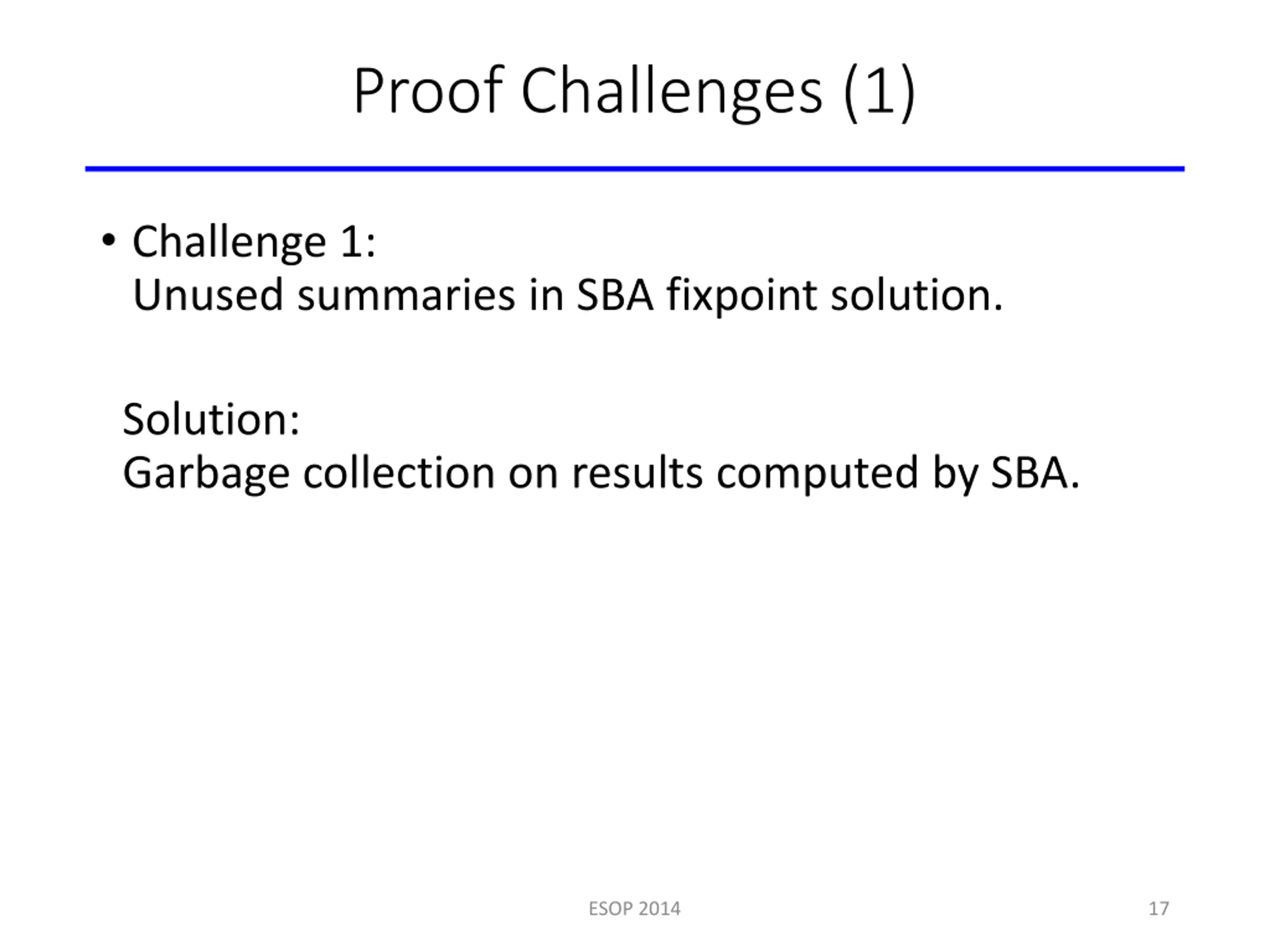 Proof Challenges (1)

• Challenge 1:
Unused summaries in SBA fixpoint solution.

Solution:
Garbage collection on results computed by SBA.

ESOP 2014

17